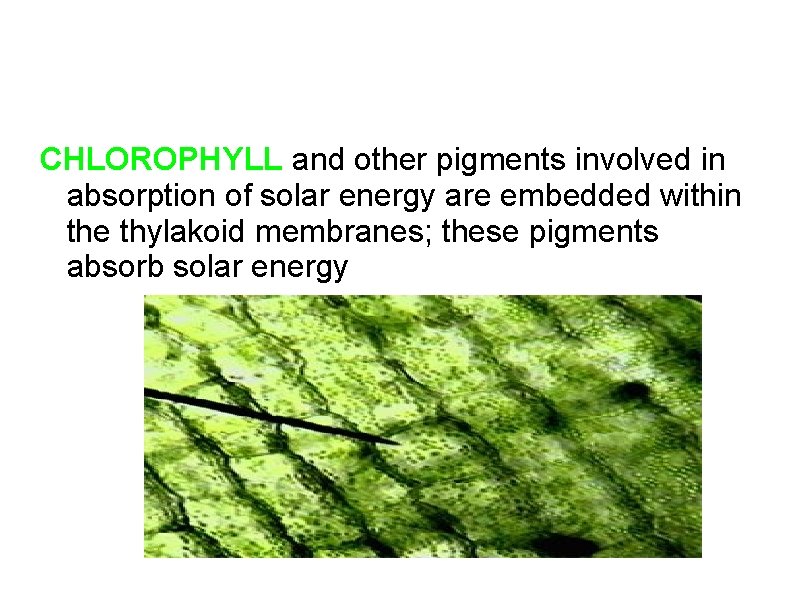 CHLOROPHYLL and other pigments involved in absorption of solar energy are embedded within the thylakoid membranes; these pigments absorb solar energy